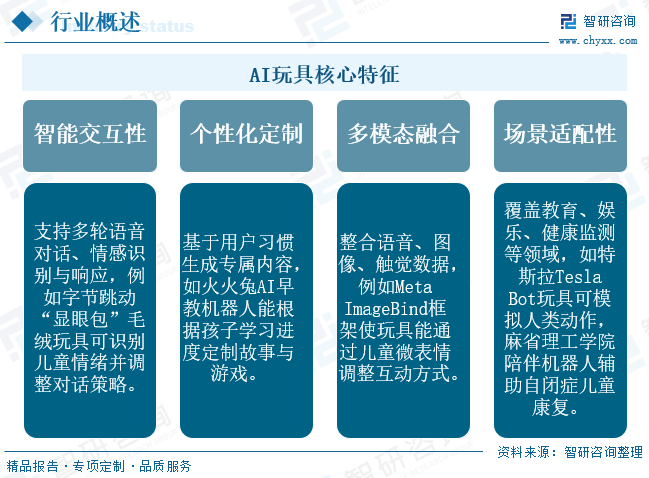 行业概述 status

智研咨询
www.chyxx.com

AI玩具核心特征

智能交互性

个性化定制

多模态融合

场景适配性

支持多轮语音对话、情感识别与响应，例如字节跳动“显眼包”毛绒玩具可识别儿童情绪并调整对话策略。

基于用户习惯生成专属内容，如火火兔AI早教机器人能根据孩子学习进度定制故事与游戏。

整合语音、图像、触觉数据，例如Meta ImageBind框架使玩具能通过儿童微表情调整互动方式。

覆盖教育、娱乐、健康监测等领域，如特斯拉Tesla Bot玩具可模拟人类动作，麻省理工学院陪伴机器人辅助自闭症儿童康复。

资料来源：智研咨询整理

精品报告 · 专项定制 · 品质服务